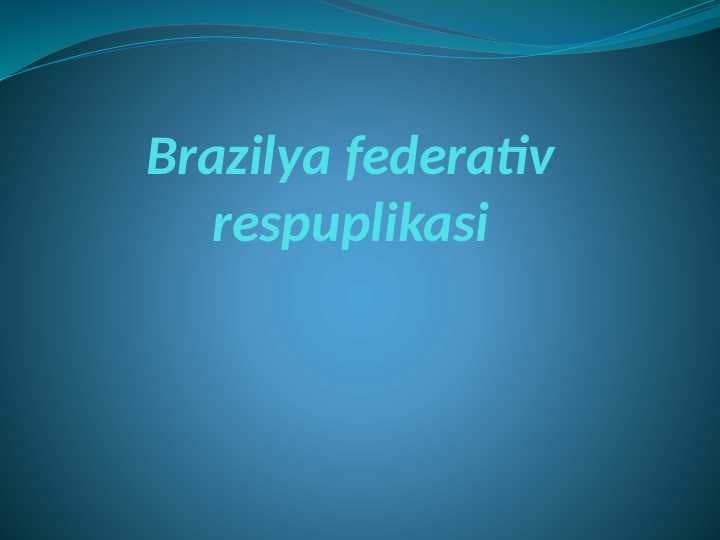 Brazilya federativ respuplikasi